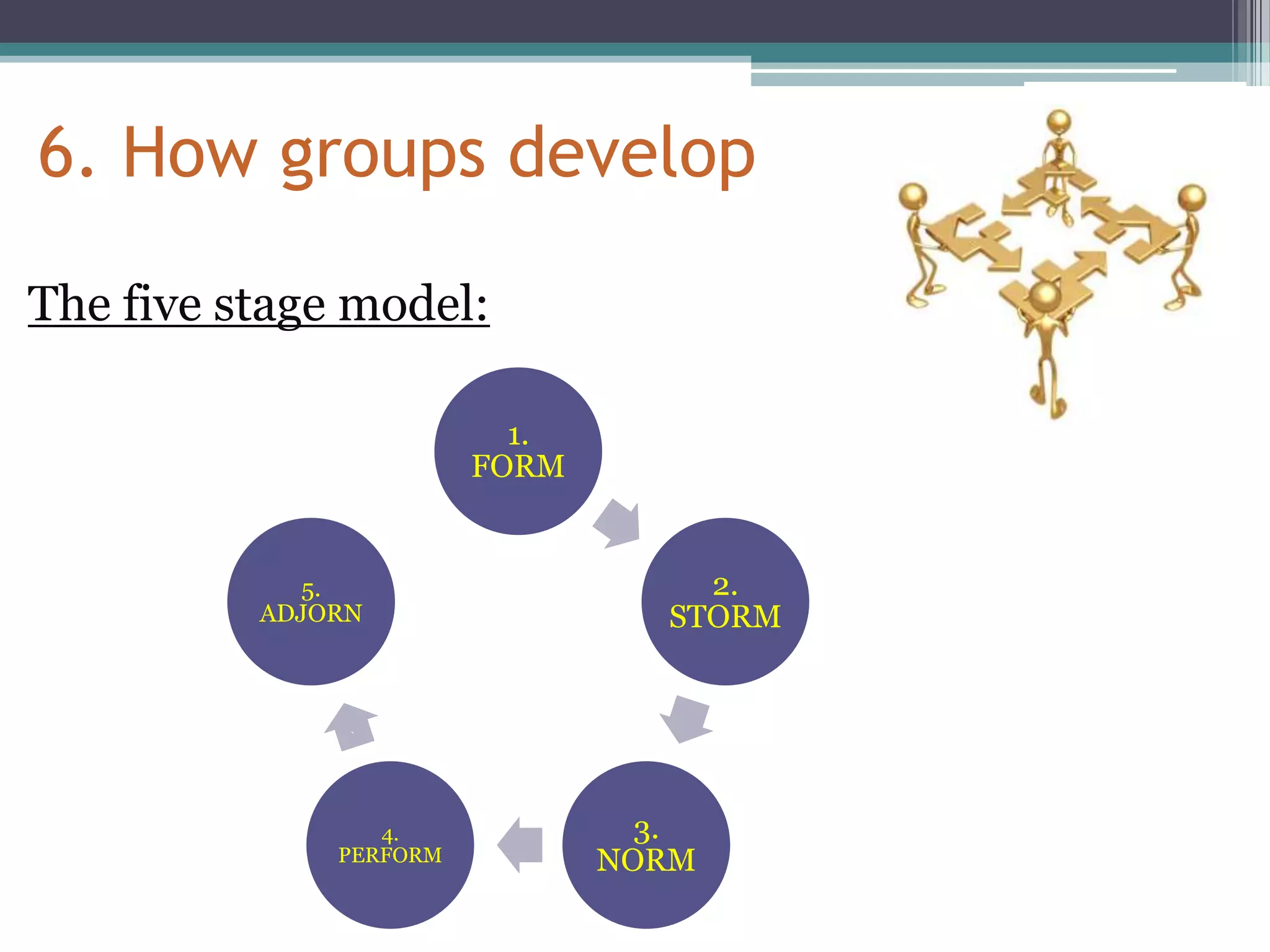 6. How groups develop

The five stage model:

1.
FORM

2.
STORM

3.
NORM

4.
PERFORM

5.
ADJORN